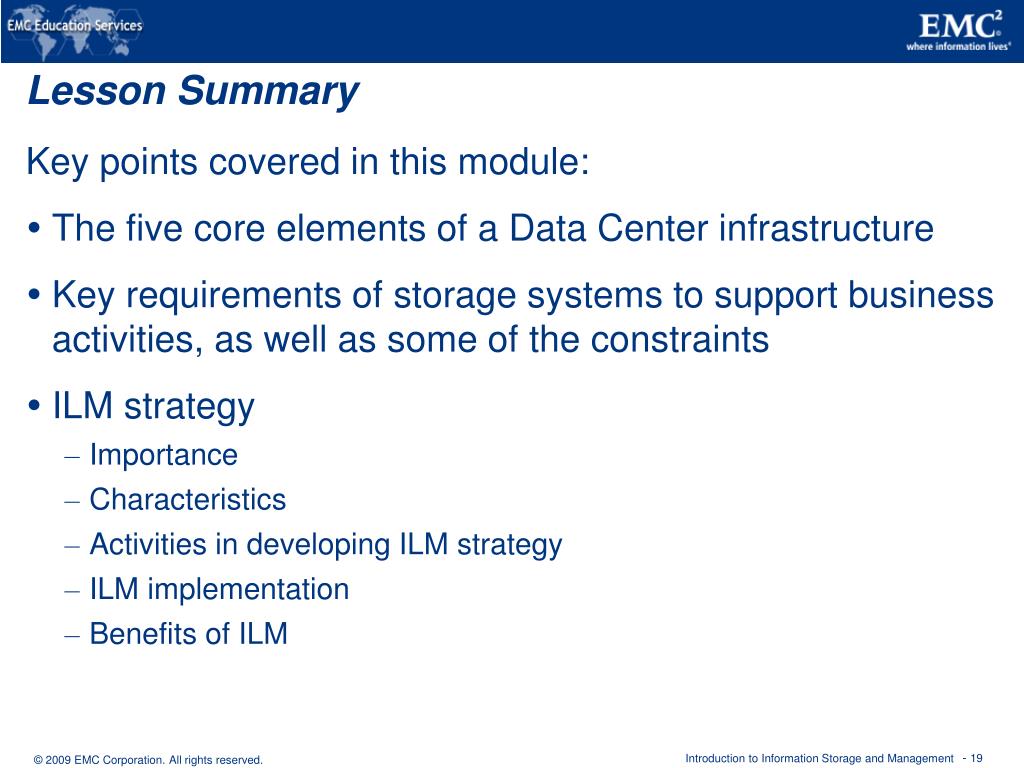 EMC Education Services

EMC$^2$
where information lives®

Lesson Summary

Key points covered in this module:

• The five core elements of a Data Center infrastructure

• Key requirements of storage systems to support business activities, as well as some of the constraints

• ILM strategy
– Importance
– Characteristics
– Activities in developing ILM strategy
– ILM implementation
– Benefits of ILM

© 2009 EMC Corporation. All rights reserved.

Introduction to Information Storage and Management - 19